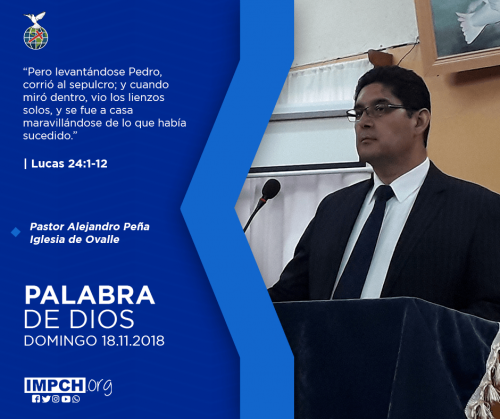 “Pero levantándose Pedro, corrió al sepulcro; y cuando miró dentro, vio los lienzos solos, y se fue a casa maravillándose de lo que había sucedido.”

| Lucas 24:1-12

Pastor Alejandro Peña
Iglesia de Ovalle

PALABRA
DE DIOS
DOMINGO 18.11.2018

IMPCH.org